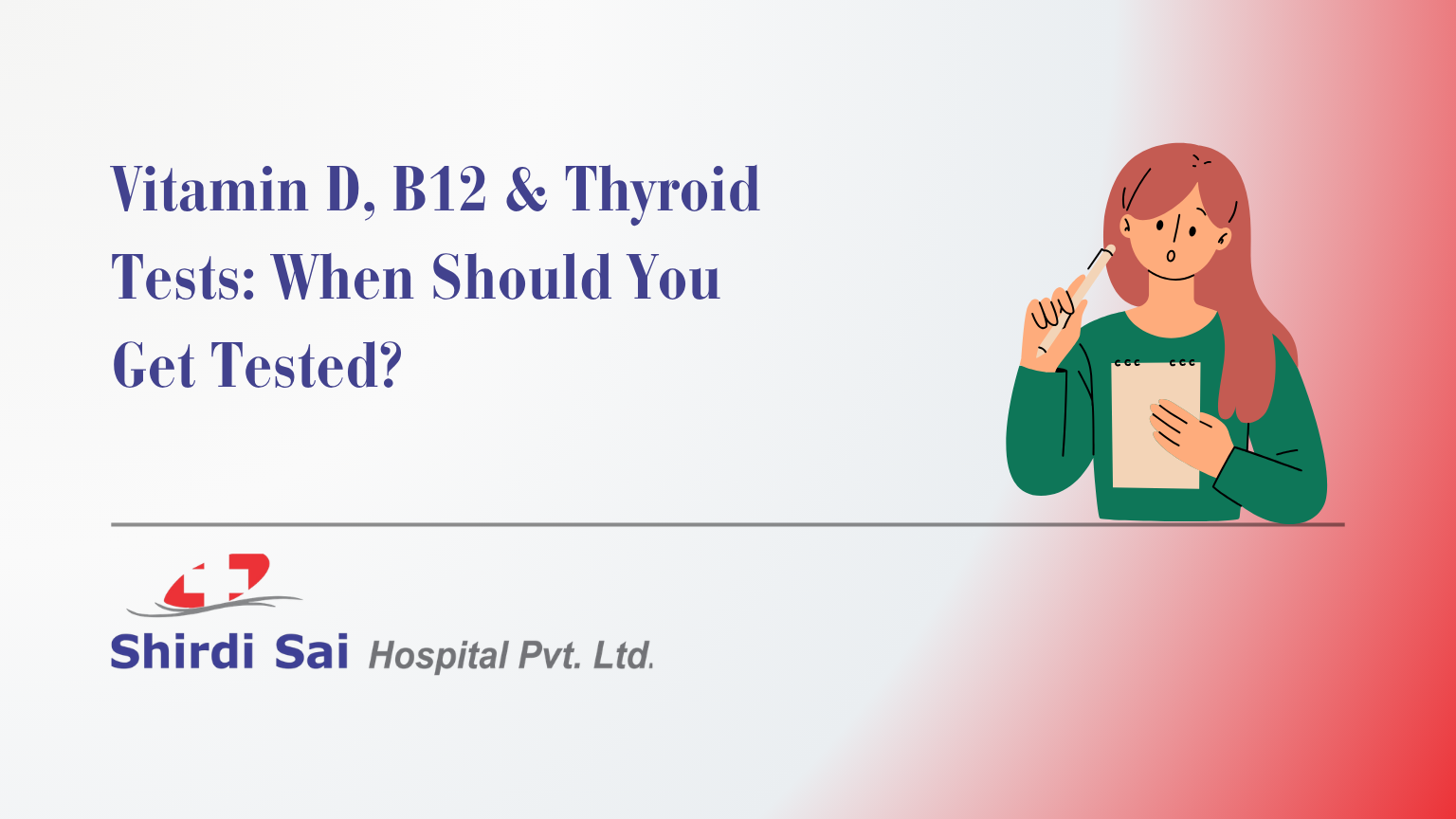 Vitamin D, B12 & Thyroid Tests: When Should You Get Tested?

Shirdi Sai Hospital Pvt. Ltd.